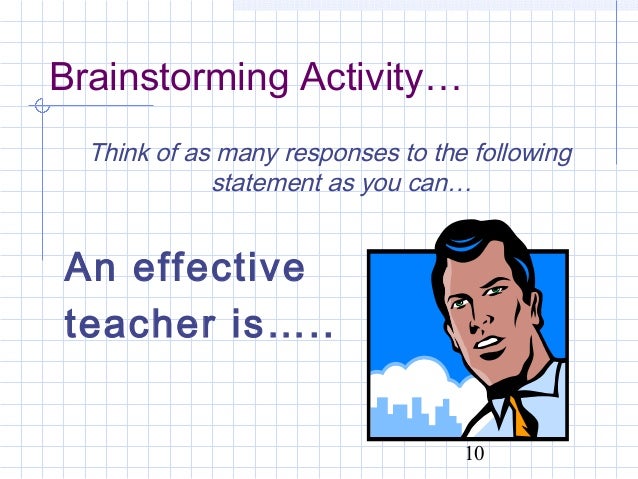 Brainstorming Activity…

Think of as many responses to the following statement as you can…

An effective teacher is…..

10